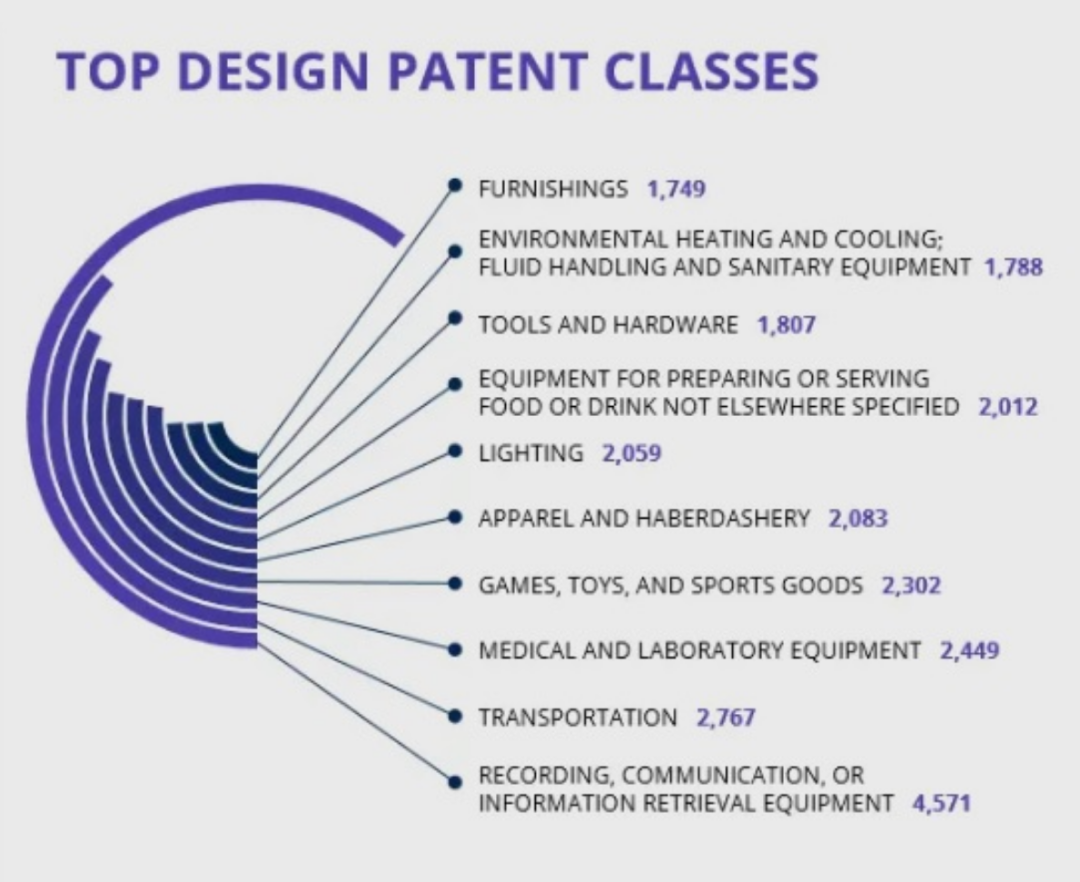 TOP DESIGN PATENT CLASSES

FURNISHINGS 1,749

ENVIRONMENTAL HEATING AND COOLING; FLUID HANDLING AND SANITARY EQUIPMENT 1,788

TOOLS AND HARDWARE 1,807

EQUIPMENT FOR PREPARING OR SERVING FOOD OR DRINK NOT ELSEWHERE SPECIFIED 2,012

LIGHTING 2,059

APPAREL AND HABERDASHERY 2,083

GAMES, TOYS, AND SPORTS GOODS 2,302

MEDICAL AND LABORATORY EQUIPMENT 2,449

TRANSPORTATION 2,767

RECORDING, COMMUNICATION, OR INFORMATION RETRIEVAL EQUIPMENT 4,571